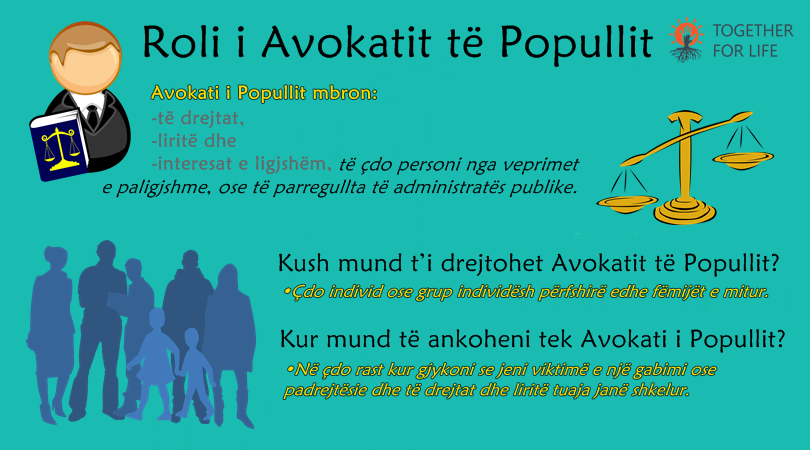 Roli i Avokatit të Popullit

TOGETHER FOR LIFE

Avokati i Popullit mbron:
-të drejtat,
-liritë dhe
-interesat e ligjshëm, të çdo personi nga veprimet e paligjshme, ose të parregullta të administratës publike.

Kush mund t'i drejtohet Avokatit të Popullit?
•Çdo individ ose grup individësh përfshirë edhe fëmijët e mitur.

Kur mund të ankoheni tek Avokati i Popullit?
•Në çdo rast kur gjykoni se jeni viktimë e një gabimi ose padrejtësie dhe të drejtat dhe liritë tuaja janë shkelur.